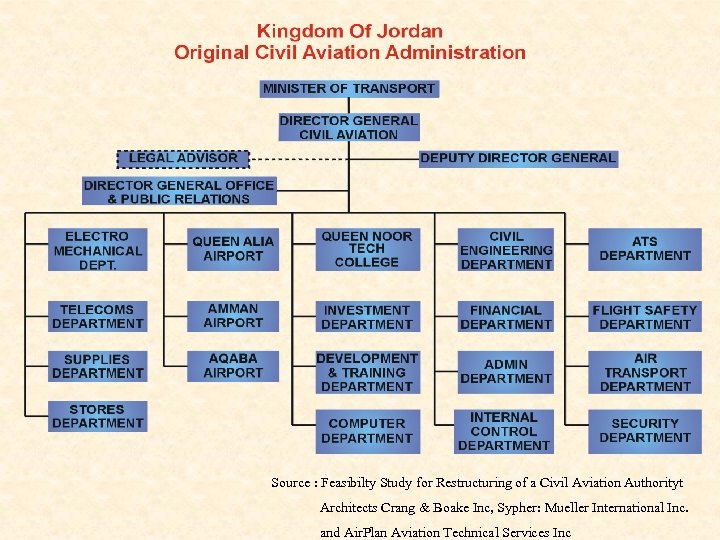 Kingdom Of Jordan
Original Civil Aviation Administration

MINISTER OF TRANSPORT

DIRECTOR GENERAL CIVIL AVIATION

LEGAL ADVISOR

DEPUTY DIRECTOR GENERAL

DIRECTOR GENERAL OFFICE & PUBLIC RELATIONS

ELECTRO MECHANICAL DEPT.

TELECOMS DEPARTMENT

SUPPLIES DEPARTMENT

STORES DEPARTMENT

QUEEN ALIA AIRPORT

AMMAN AIRPORT

AQABA AIRPORT

QUEEN NOOR TECH COLLEGE

INVESTMENT DEPARTMENT

DEVELOPMENT & TRAINING DEPARTMENT

COMPUTER DEPARTMENT

CIVIL ENGINEERING DEPARTMENT

FINANCIAL DEPARTMENT

ADMIN DEPARTMENT

INTERNAL CONTROL DEPARTMENT

ATS DEPARTMENT

FLIGHT SAFETY DEPARTMENT

AIR TRANSPORT DEPARTMENT

SECURITY DEPARTMENT

Source : Feasibilty Study for Restructuring of a Civil Aviation Authorityt Architects Crang & Boake Inc, Sypher: Mueller International Inc. and AirPlan Aviation Technical Services Inc